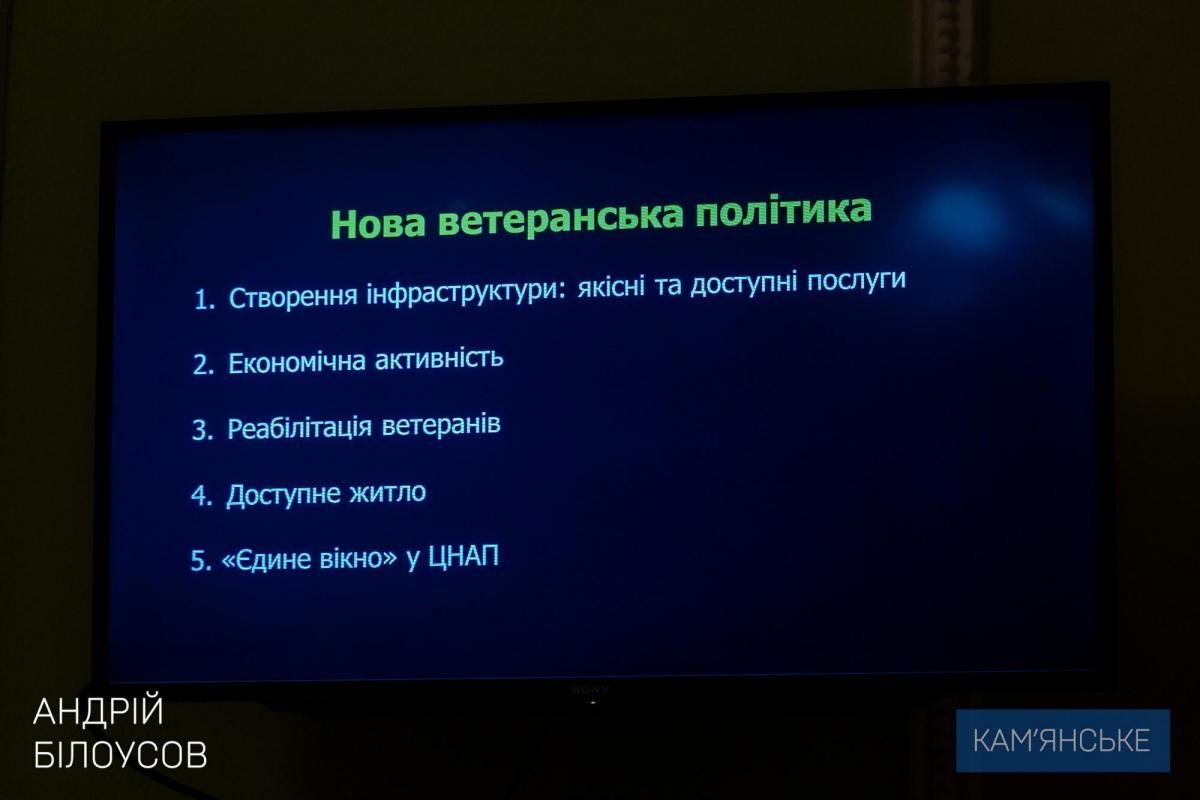 Нова ветеранська політика

1. Створення інфраструктури: якісні та доступні послуги

2. Економічна активність

3. Реабілітація ветеранів

4. Доступне житло

5. «Єдине вікно» у ЦНАП

SONY

АНДРІЙ
БІЛОУСОВ

КАМ'ЯНСЬКЕ